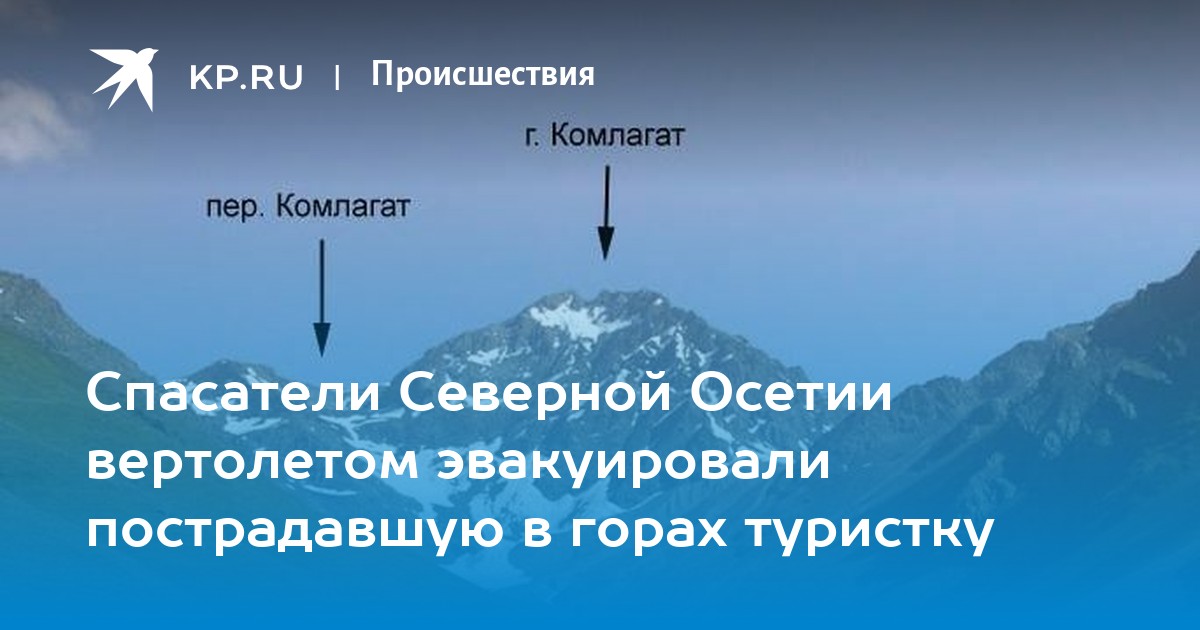 KP.RU | Происшествия

г. Комлагат

пер. Комлагат

Спасатели Северной Осетии вертолетом эвакуировали пострадавшую в горах туристку